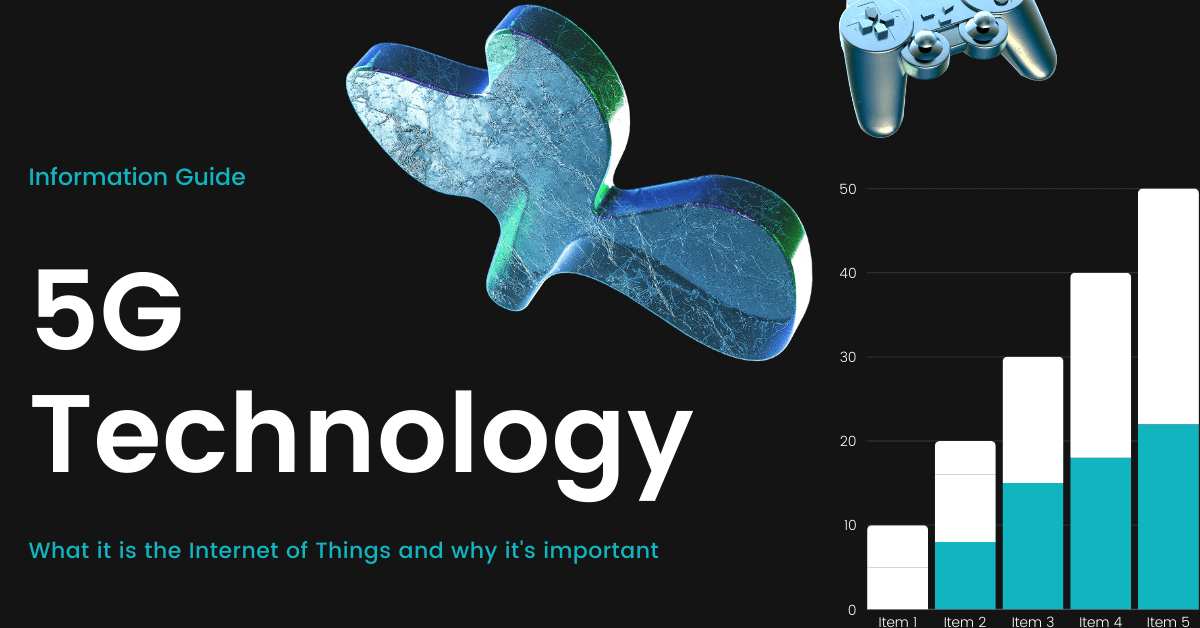 Information Guide

5G Technology

What it is the Internet of Things and why it's important

50
40
30
20
10
0
Item 1
Item 2
Item 3
Item 4
Item 5